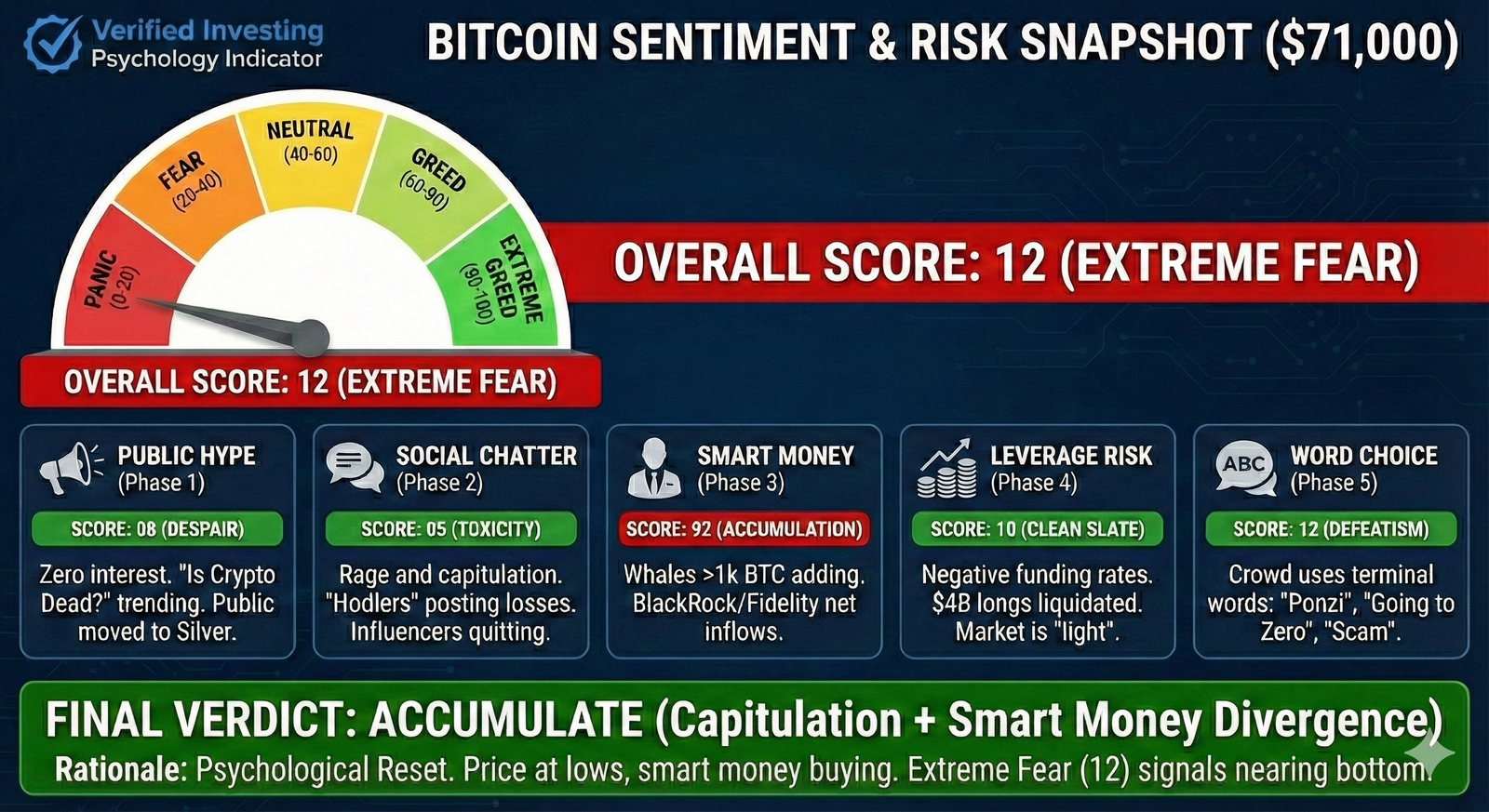 Verified Investing
Psychology Indicator

BITCOIN SENTIMENT & RISK SNAPSHOT ($71,000)

PANIC (0-20)
FEAR (20-40)
NEUTRAL (40-60)
GREED (60-90)
EXTREME GREED (90-100)

OVERALL SCORE: 12 (EXTREME FEAR)

OVERALL SCORE: 12 (EXTREME FEAR)

PUBLIC HYPE (Phase 1)
SCORE: 08 (DESPAIR)
Zero interest. "Is Crypto Dead?" trending. Public moved to Silver.

SOCIAL CHATTER (Phase 2)
SCORE: 05 (TOXICITY)
Rage and capitulation. "Hodlers" posting losses. Influencers quitting.

SMART MONEY (Phase 3)
SCORE: 92 (ACCUMULATION)
Whales >1k BTC adding. BlackRock/Fidelity net inflows.

LEVERAGE RISK (Phase 4)
SCORE: 10 (CLEAN SLATE)
Negative funding rates. $4B longs liquidated. Market is "light".

ABC
WORD CHOICE (Phase 5)
SCORE: 12 (DEFEATISM)
Crowd uses terminal words: "Ponzi", "Going to Zero", "Scam".

FINAL VERDICT: ACCUMULATE (Capitulation + Smart Money Divergence)
Rationale: Psychological Reset. Price at lows, smart money buying. Extreme Fear (12) signals nearing bottom.